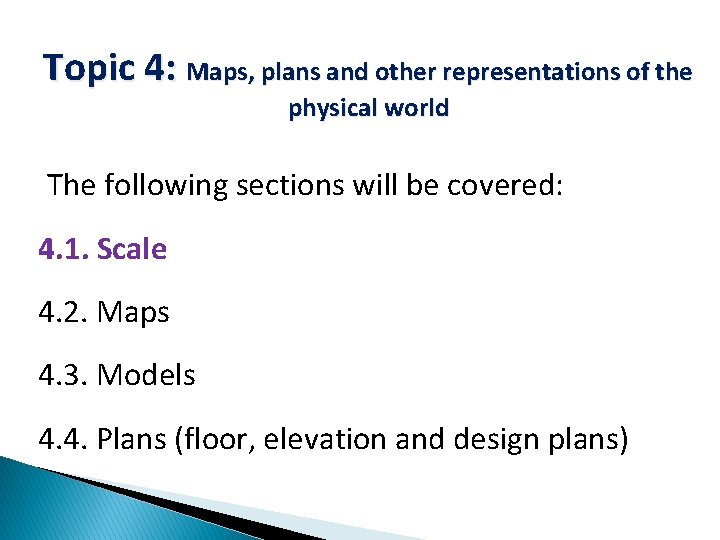 Topic 4: Maps, plans and other representations of the physical world

The following sections will be covered:

4.1. Scale

4.2. Maps

4.3. Models

4.4. Plans (floor, elevation and design plans)